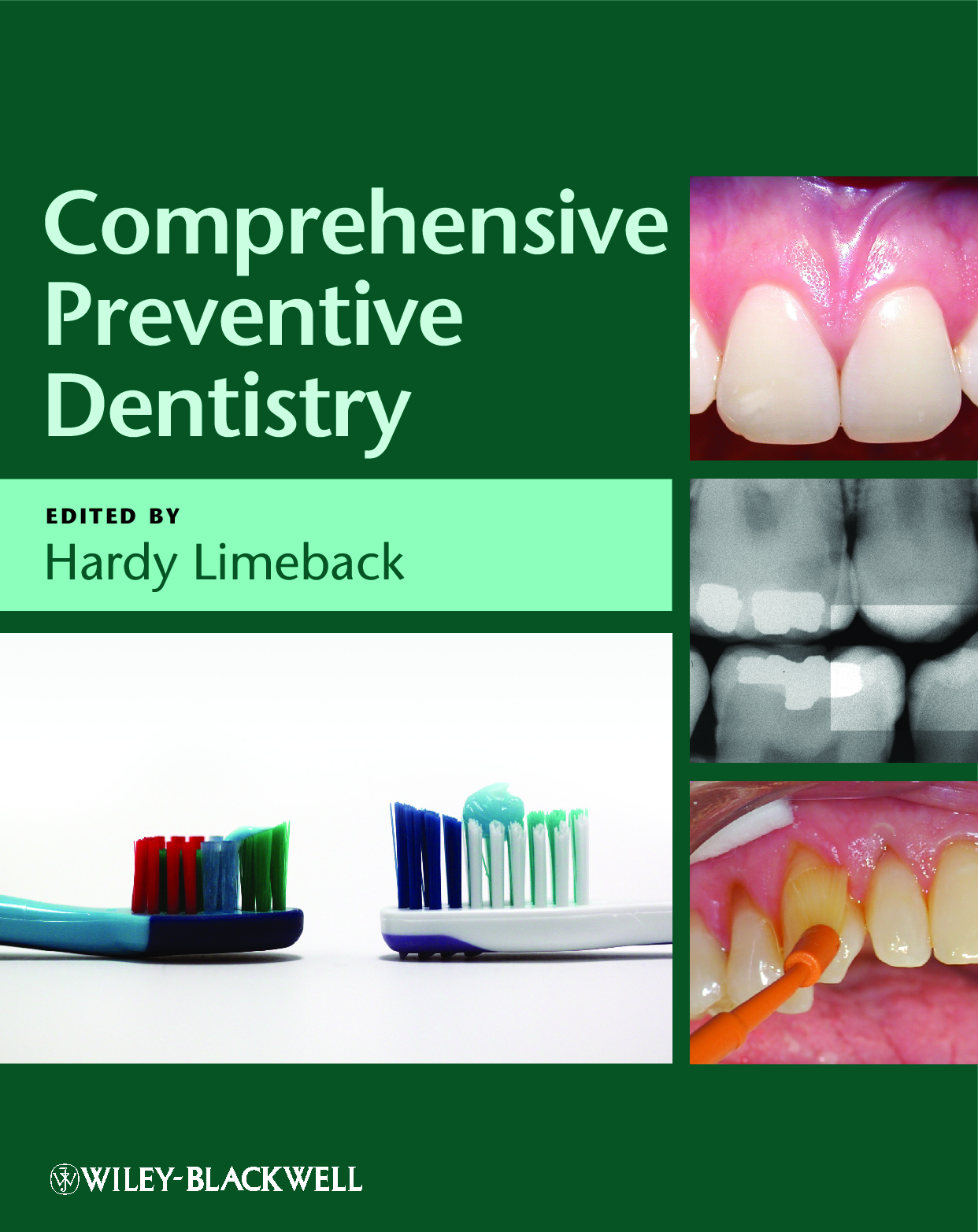 Comprehensive Preventive Dentistry

EDITED BY
Hardy Limeback

WILEY-BLACKWELL